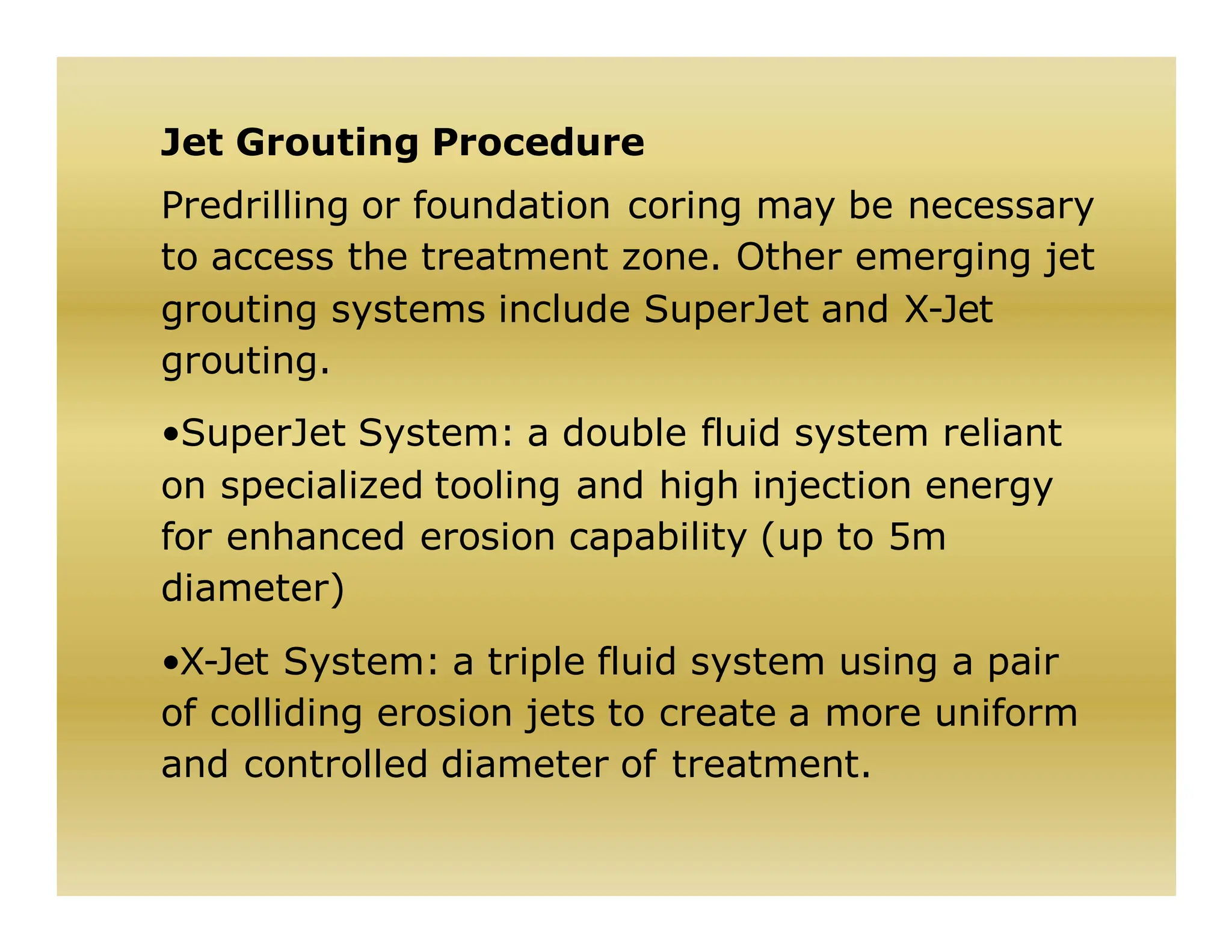 Jet Grouting Procedure

Predrilling or foundation coring may be necessary to access the treatment zone. Other emerging jet grouting systems include SuperJet and X-Jet grouting.

•SuperJet System: a double fluid system reliant on specialized tooling and high injection energy for enhanced erosion capability (up to 5m diameter)

•X-Jet System: a triple fluid system using a pair of colliding erosion jets to create a more uniform and controlled diameter of treatment.